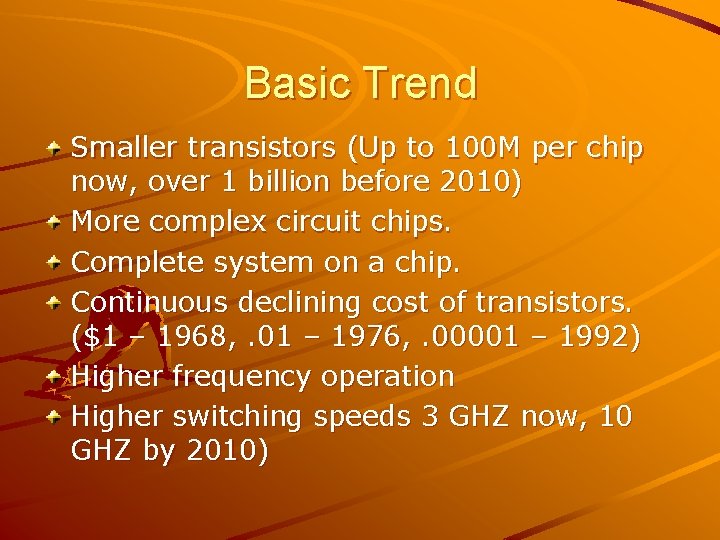 Basic Trend

Smaller transistors (Up to 100M per chip now, over 1 billion before 2010)

More complex circuit chips.

Complete system on a chip.

Continuous declining cost of transistors. ($1 – 1968, .01 – 1976, .00001 – 1992)

Higher frequency operation

Higher switching speeds 3 GHZ now, 10 GHZ by 2010)